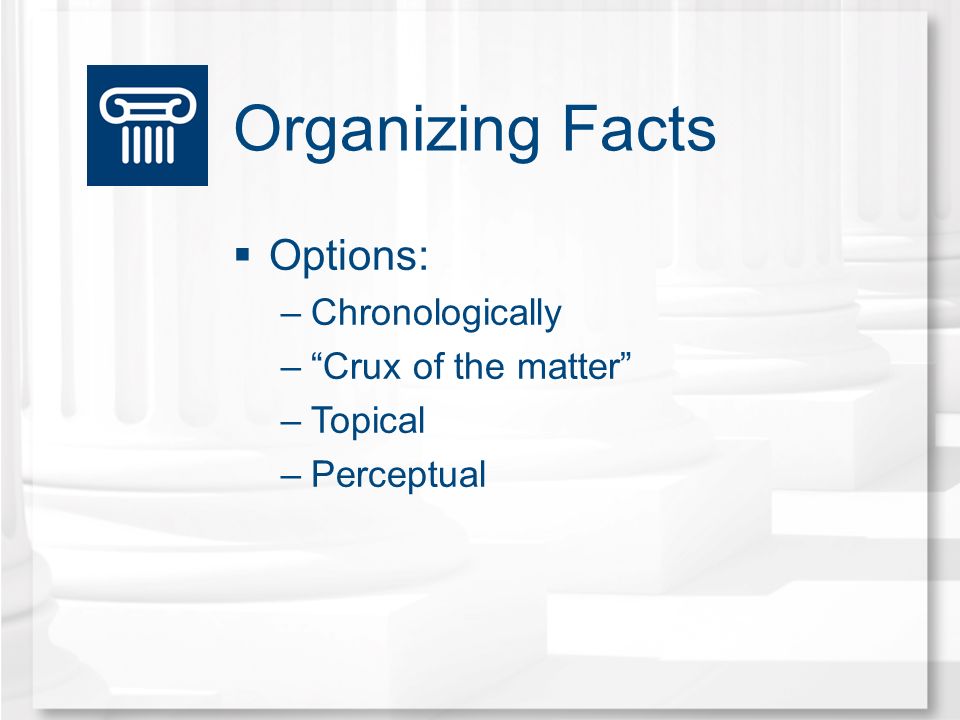 Organizing Facts

▪ Options:
– Chronologically
– “Crux of the matter”
– Topical
– Perceptual